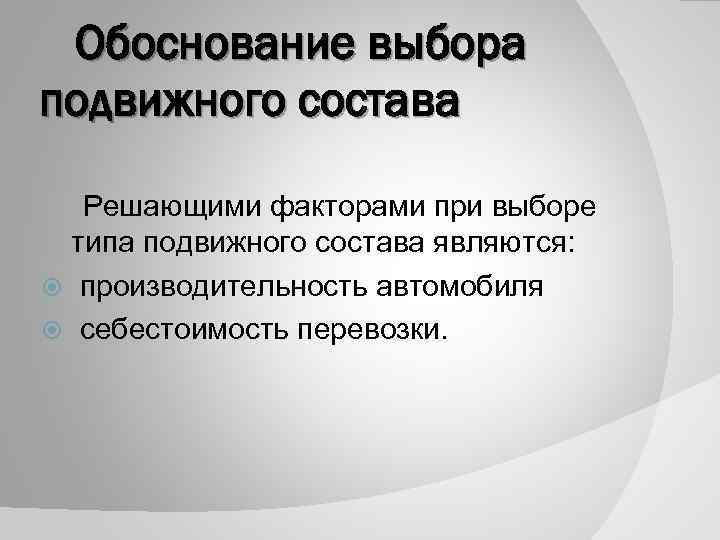 Обоснование выбора подвижного состава

Решающими факторами при выборе типа подвижного состава являются:

производительность автомобиля

себестоимость перевозки.